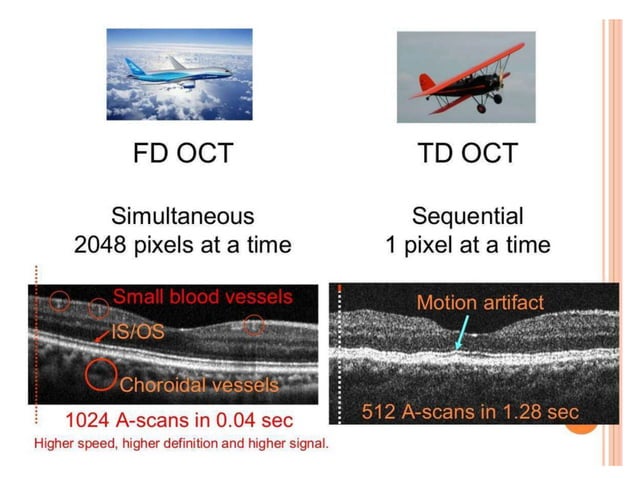 FD OCT

Simultaneous
2048 pixels at a time

Small blood vessels
IS/OS
Choroidal vessels

1024 A-scans in 0.04 sec
Higher speed, higher definition and higher signal.

TD OCT

Sequential
1 pixel at a time

Motion artifact

512 A-scans in 1.28 sec